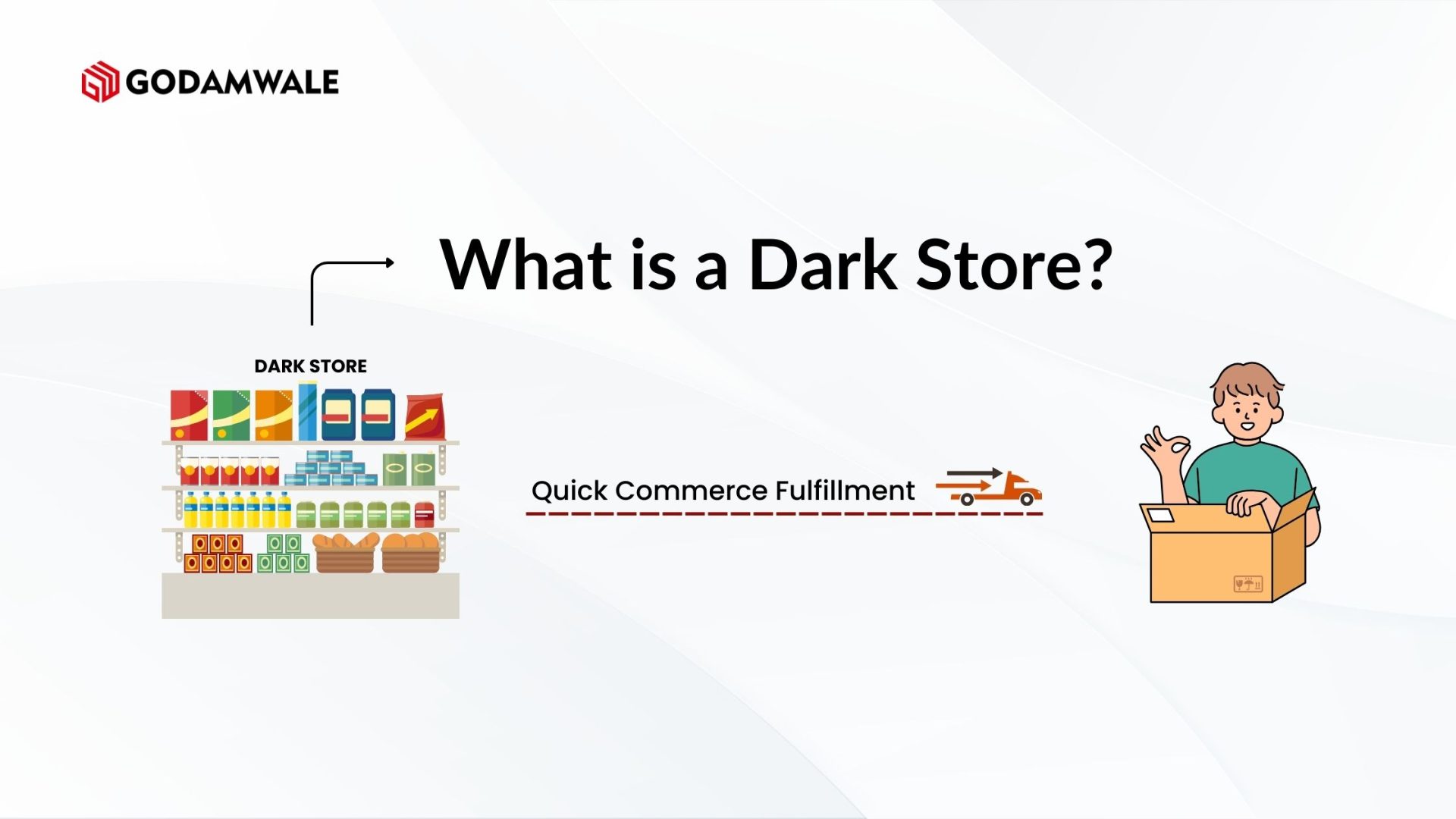 GODAMWALE

What is a Dark Store?

DARK STORE

Quick Commerce Fulfillment